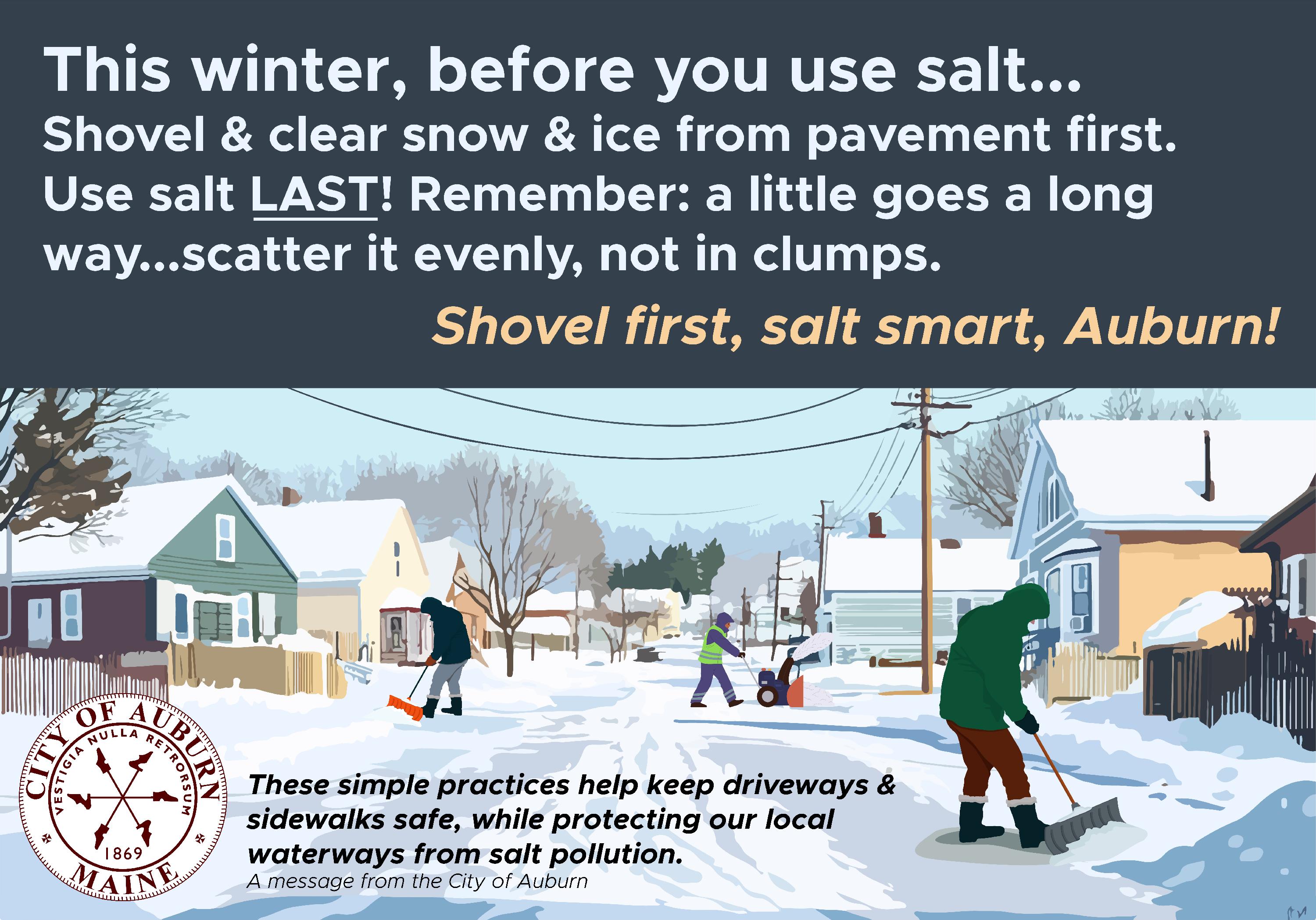 This winter, before you use salt...
Shovel & clear snow & ice from pavement first. Use salt LAST! Remember: a little goes a long way...scatter it evenly, not in clumps.

Shovel first, salt smart, Auburn!

CITY OF AUBURN
VESTIGIA NULLA RETRORSUM
1869
MAINE

These simple practices help keep driveways & sidewalks safe, while protecting our local waterways from salt pollution.
A message from the City of Auburn